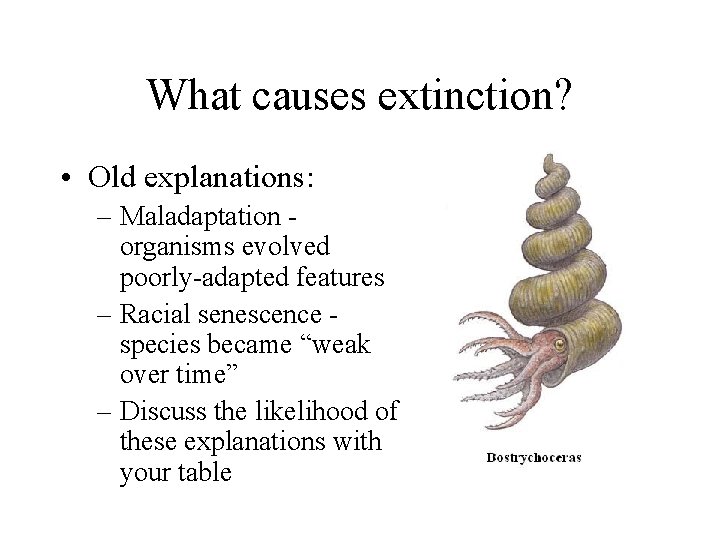 What causes extinction?

• Old explanations:
– Maladaptation - organisms evolved poorly-adapted features
– Racial senescence - species became “weak over time”
– Discuss the likelihood of these explanations with your table

Bostrychoceras